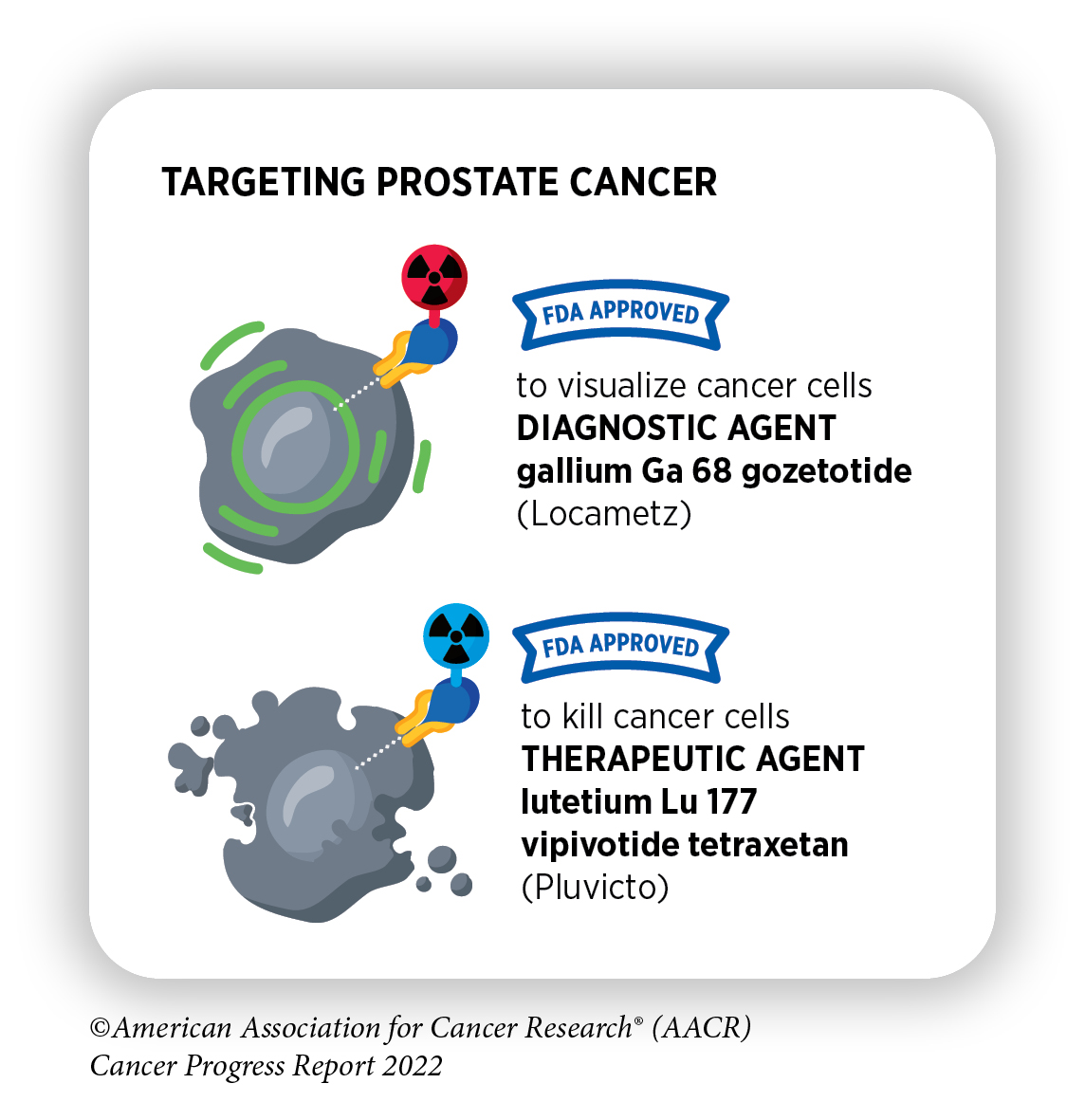 TARGETING PROSTATE CANCER

FDA APPROVED

to visualize cancer cells
DIAGNOSTIC AGENT
gallium Ga 68 gozetotide
(Locametz)

FDA APPROVED

to kill cancer cells
THERAPEUTIC AGENT
lutetium Lu 177
vipivotide tetraxetan
(Pluvicto)

©American Association for Cancer Research® (AACR)
Cancer Progress Report 2022